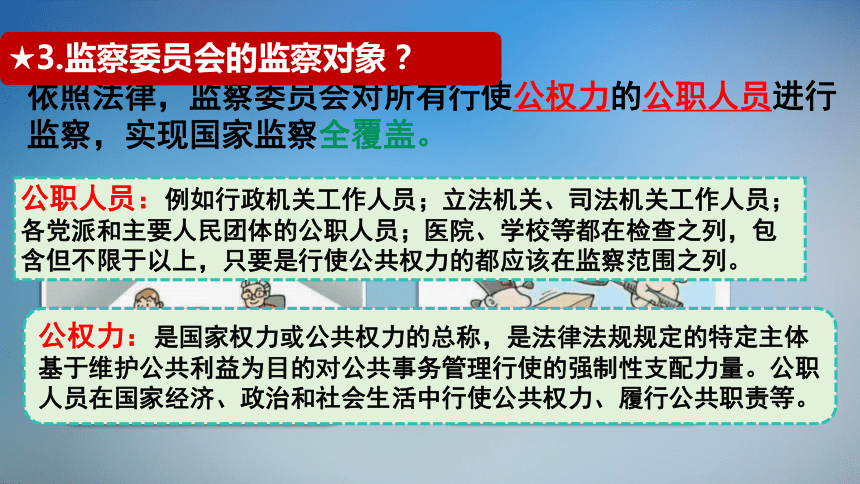 ★3.监察委员会的监察对象？

依照法律，监察委员会对所有行使公权力的公职人员进行监察，实现国家监察全覆盖。

公职人员：例如行政机关工作人员；立法机关、司法机关工作人员；各党派和主要人民团体的公职人员；医院、学校等都在检查之列，包含但不限于以上，只要是行使公共权力的都应该在监察范围之列。

公权力：是国家权力或公共权力的总称，是法律法规规定的特定主体基于维护公共利益为目的对公共事务管理行使的强制性支配力量。公职人员在国家经济、政治和社会生活中行使公共权力、履行公共职责等。